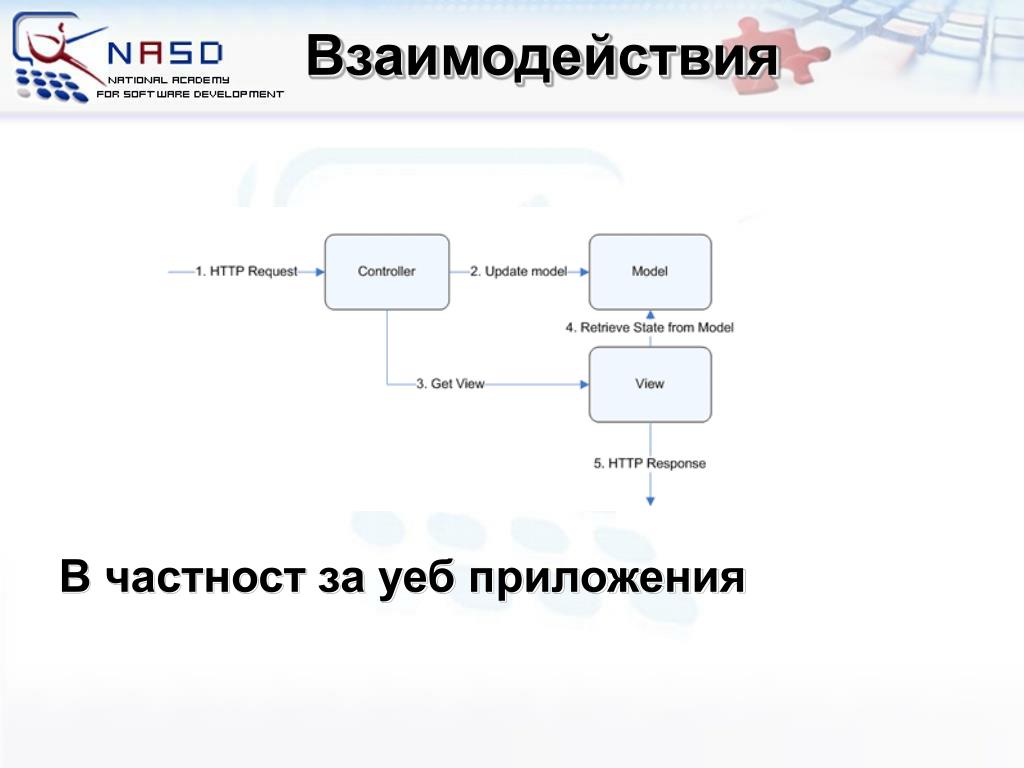 NASD
NATIONAL ACADEMY
FOR SOFTWARE DEVELOPMENT

Взаимодействия

1. HTTP Request
Controller
2. Update model
Model
4. Retrieve State from Model
3. Get View
View
5. HTTP Response

В частност за уеб приложения